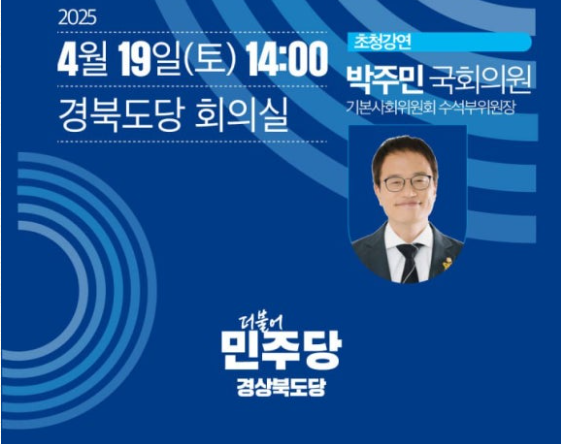 2025

4월 19일(토) 14:00

경북도당 회의실

초청강연

박주민 국회의원

기본사회위원회 수석부위원장

더불어 민주당

경상북도당